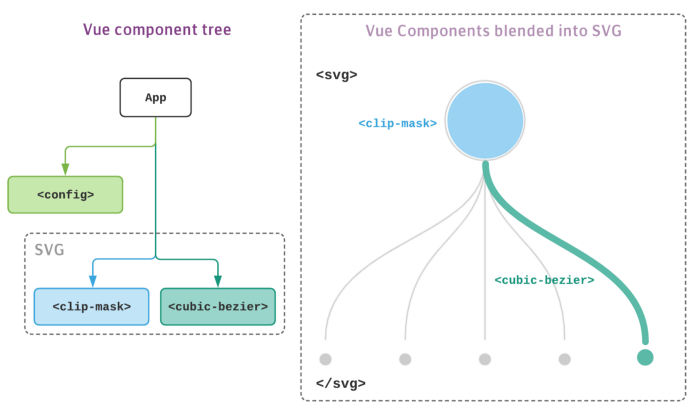 Vue component tree

App

<config>

SVG

<clip-mask>

<cubic-bezier>

Vue Components blended into SVG

<svg>

<clip-mask>

<cubic-bezier>

</svg>